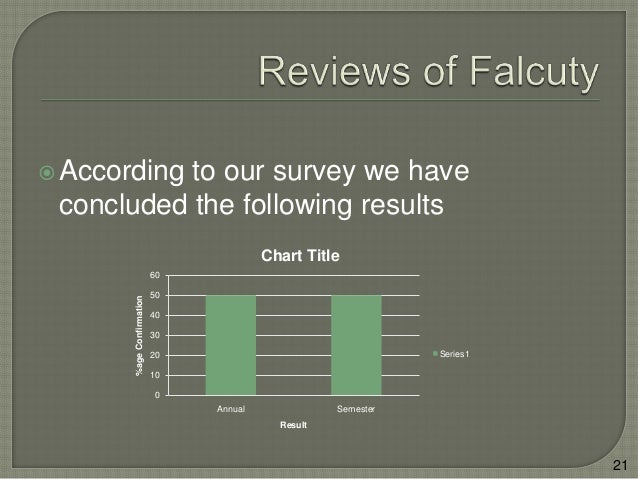 Reviews of Falcuty

According to our survey we have concluded the following results

Chart Title

%age Confirmation

60
50
40
30
20
10
0

Annual
Semester

Result

Series1

21